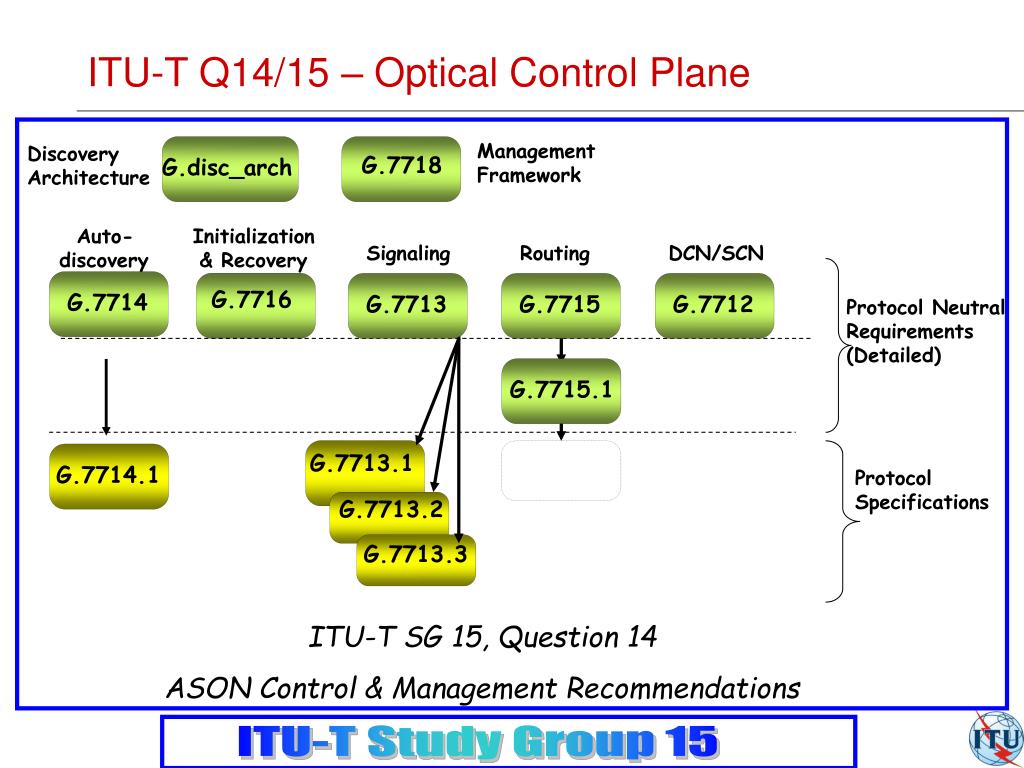 ITU-T Q14/15 – Optical Control Plane

Discovery Architecture

G.disc_arch

G.7718

Management Framework

Auto-discovery

Initialization & Recovery

Signaling

Routing

DCN/SCN

G.7714

G.7716

G.7713

G.7715

G.7712

Protocol Neutral Requirements (Detailed)

G.7715.1

G.7714.1

G.7713.1

G.7713.2

G.7713.3

Protocol Specifications

ITU-T SG 15, Question 14

ASON Control & Management Recommendations

ITU-T Study Group 15

ITU